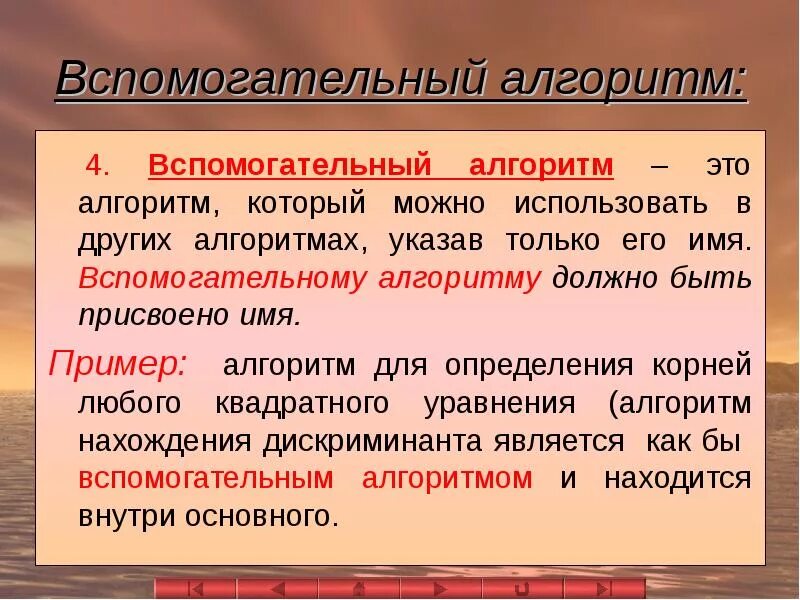 Вспомогательный алгоритм:

4. Вспомогательный алгоритм – это алгоритм, который можно использовать в других алгоритмах, указав только его имя. Вспомогательному алгоритму должно быть присвоено имя.

Пример: алгоритм для определения корней любого квадратного уравнения (алгоритм нахождения дискриминанта является как бы вспомогательным алгоритмом и находится внутри основного.